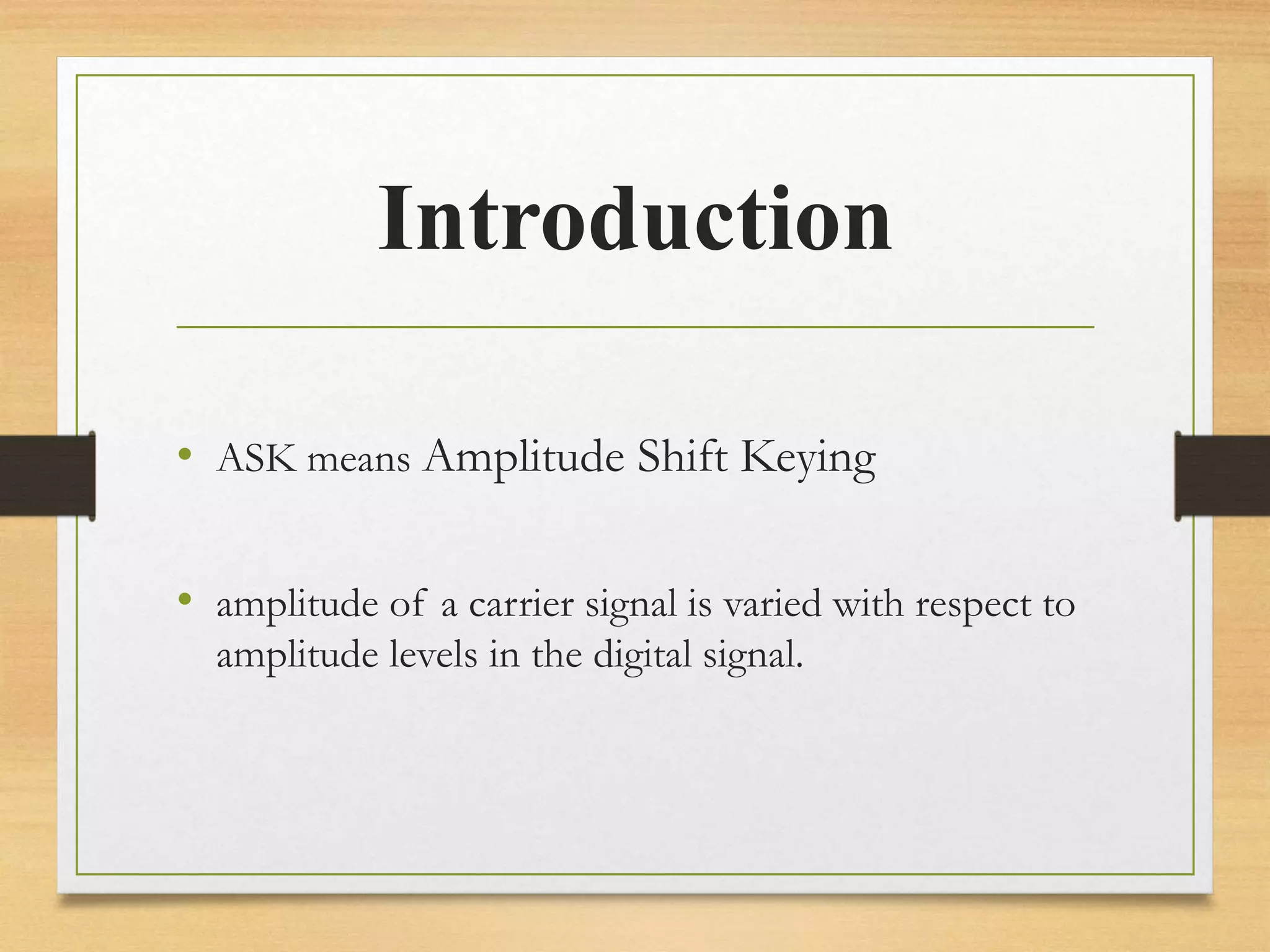 Introduction

• ASK means Amplitude Shift Keying

• amplitude of a carrier signal is varied with respect to amplitude levels in the digital signal.